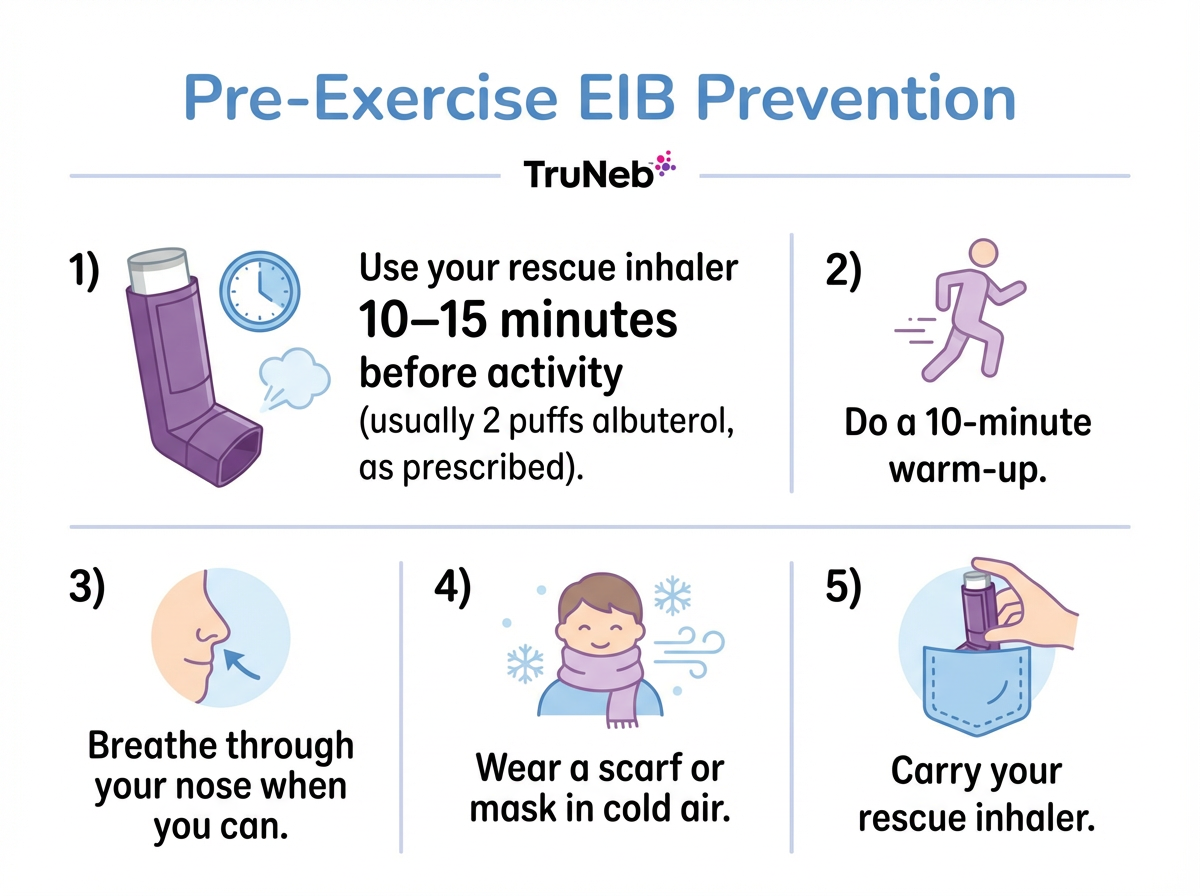 Pre-Exercise EIB Prevention

TruNeb

1) Use your rescue inhaler 10–15 minutes before activity (usually 2 puffs albuterol, as prescribed).

2) Do a 10-minute warm-up.

3) Breathe through your nose when you can.

4) Wear a scarf or mask in cold air.

5) Carry your rescue inhaler.